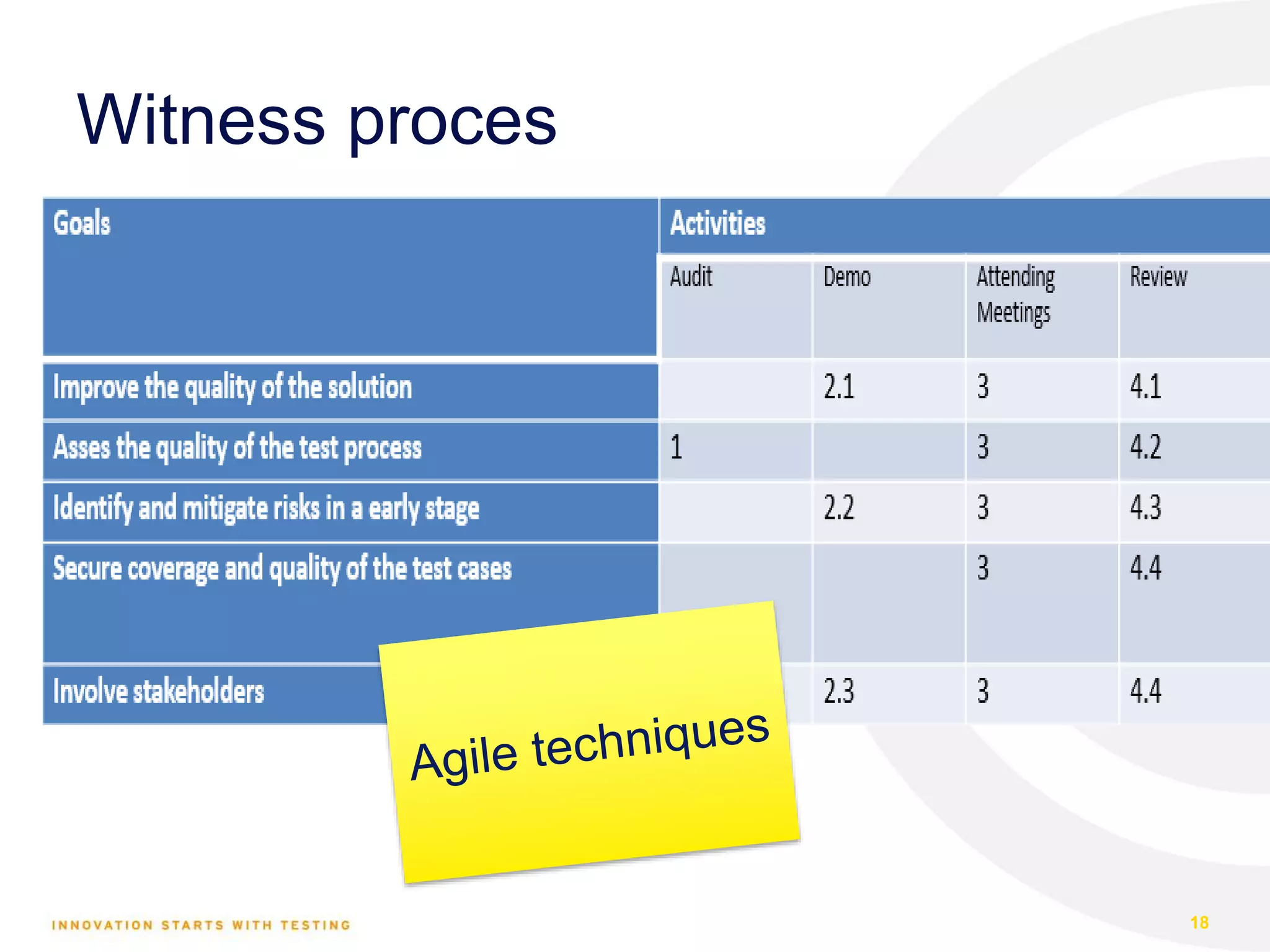 Witness proces

| Goals | Activities | | | |
|---|---|---|---|---|
| | Audit | Demo | Attending Meetings | Review |
| Improve the quality of the solution | | 2.1 | 3 | 4.1 |
| Asses the quality of the test process | 1 | | 3 | 4.2 |
| Identify and mitigate risks in a early stage | | 2.2 | 3 | 4.3 |
| Secure coverage and quality of the test cases | | | 3 | 4.4 |
| Involve stakeholders | | 2.3 | 3 | 4.4 |

Agile techniques

INNOVATION STARTS WITH TESTING

18